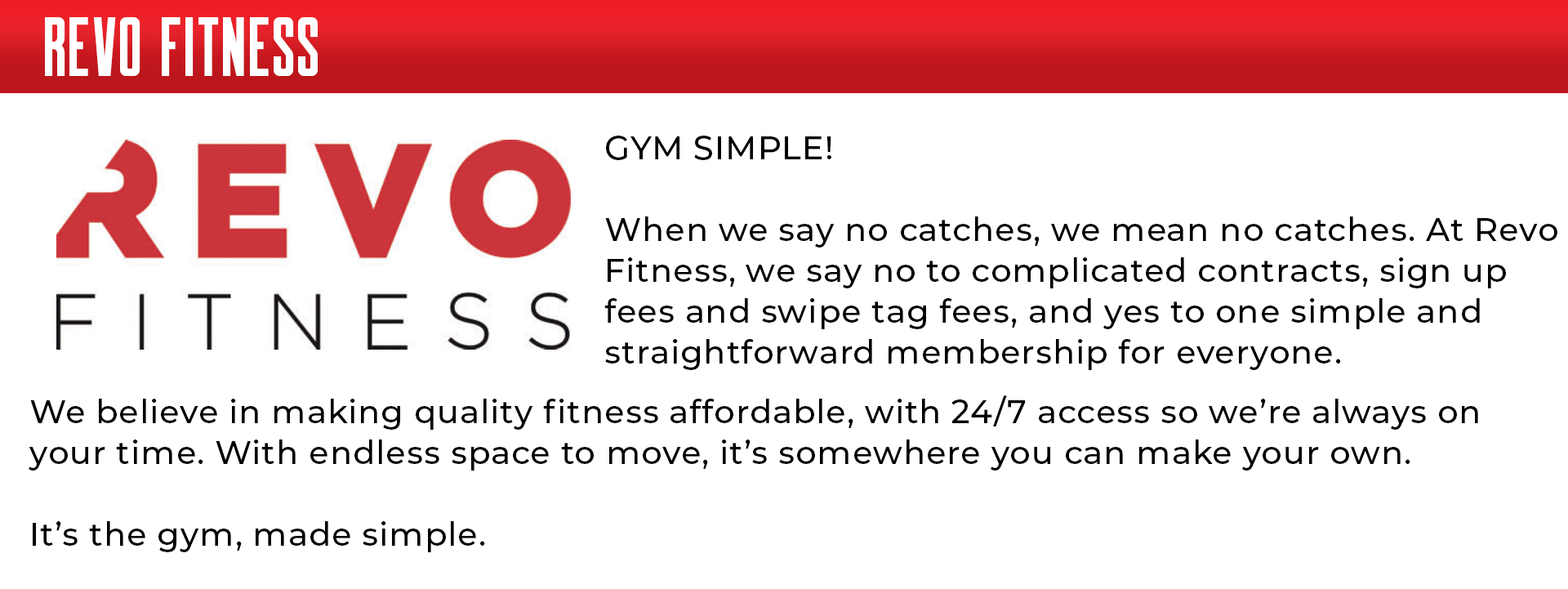 REVO FITNESS

REVO FITNESS

GYM SIMPLE!

When we say no catches, we mean no catches. At Revo Fitness, we say no to complicated contracts, sign up fees and swipe tag fees, and yes to one simple and straightforward membership for everyone.

We believe in making quality fitness affordable, with 24/7 access so we're always on your time. With endless space to move, it's somewhere you can make your own.

It's the gym, made simple.